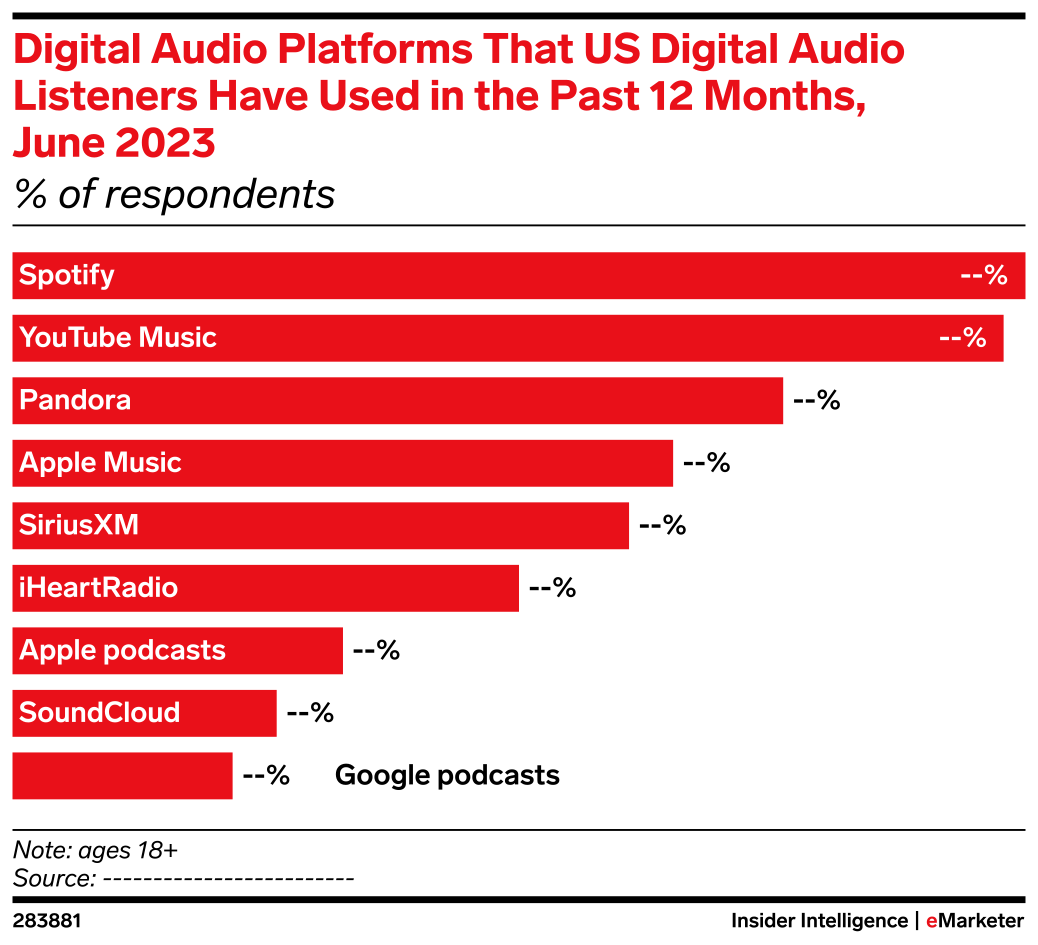 Digital Audio Platforms That US Digital Audio Listeners Have Used in the Past 12 Months, June 2023
% of respondents

Spotify --%
YouTube Music --%
Pandora --%
Apple Music --%
SiriusXM --%
iHeartRadio --%
Apple podcasts --%
SoundCloud --%
--% Google podcasts

Note: ages 18+
Source: -------------------------

283881

Insider Intelligence | eMarketer